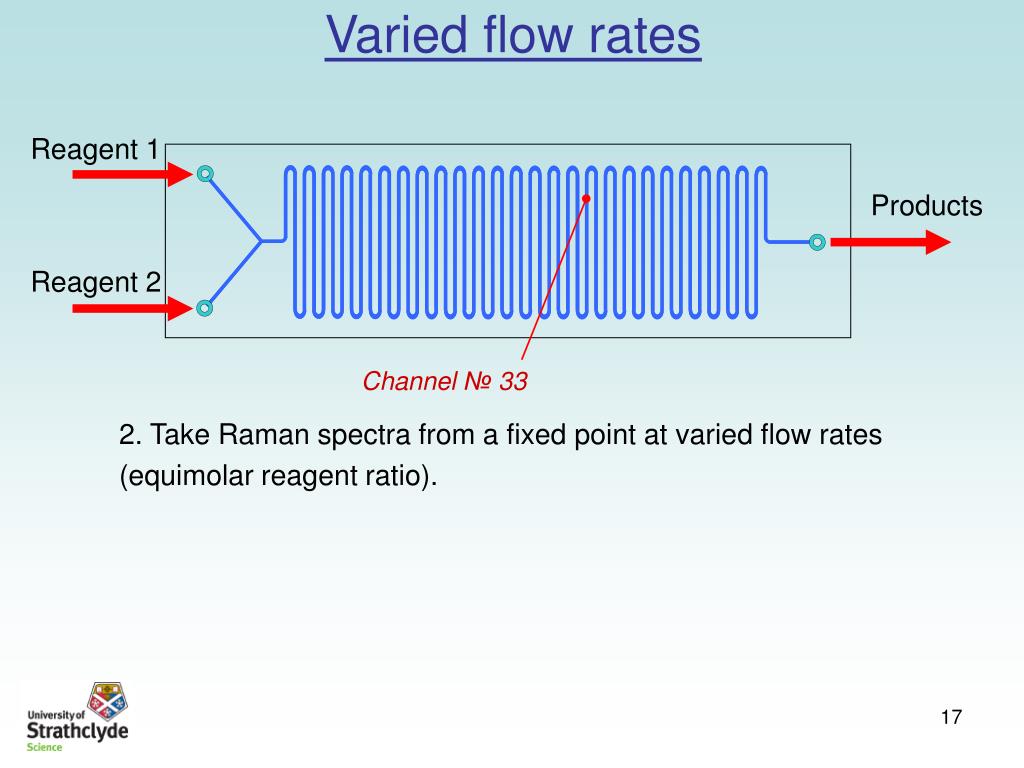 Varied flow rates

Reagent 1

Reagent 2

Products

Channel № 33

2. Take Raman spectra from a fixed point at varied flow rates (equimolar reagent ratio).

University of Strathclyde Science

17